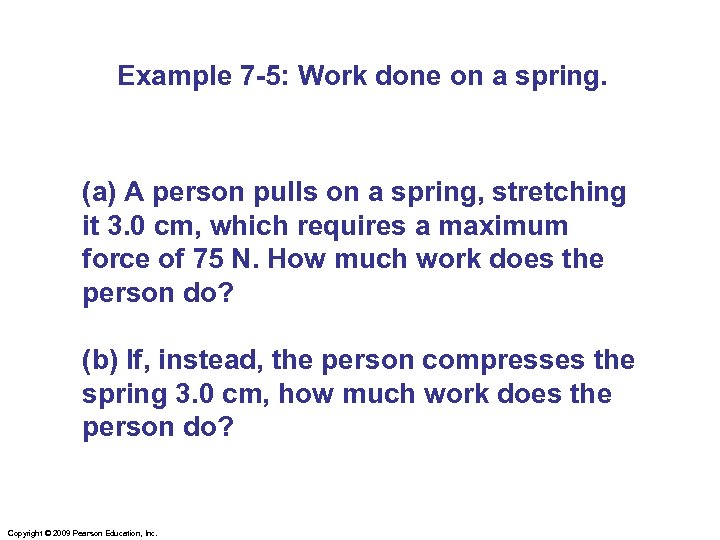 Example 7-5: Work done on a spring.

(a) A person pulls on a spring, stretching it 3.0 cm, which requires a maximum force of 75 N. How much work does the person do?

(b) If, instead, the person compresses the spring 3.0 cm, how much work does the person do?

Copyright © 2009 Pearson Education, Inc.